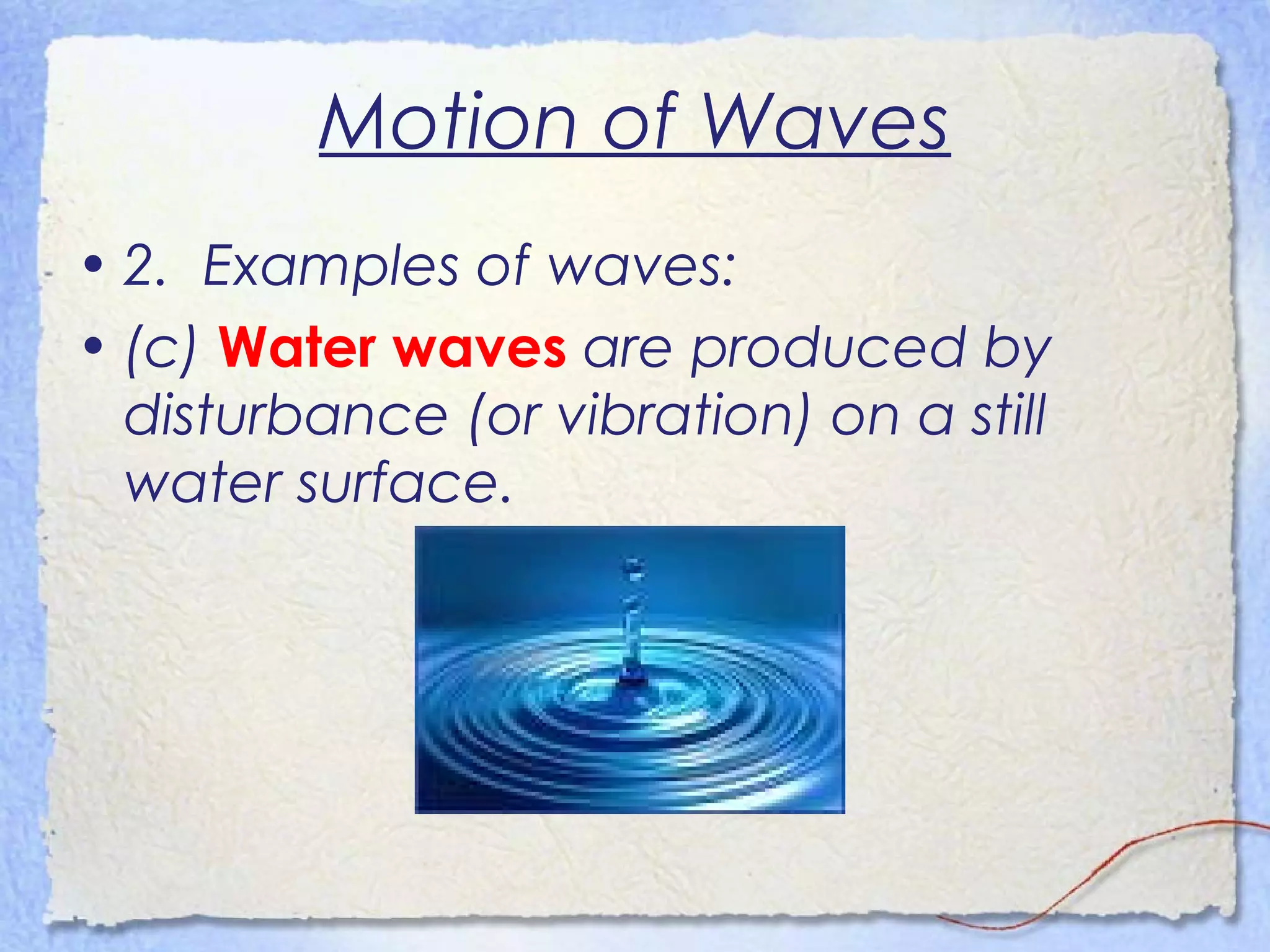 Motion of Waves

• 2. Examples of waves:

• (c) Water waves are produced by disturbance (or vibration) on a still water surface.